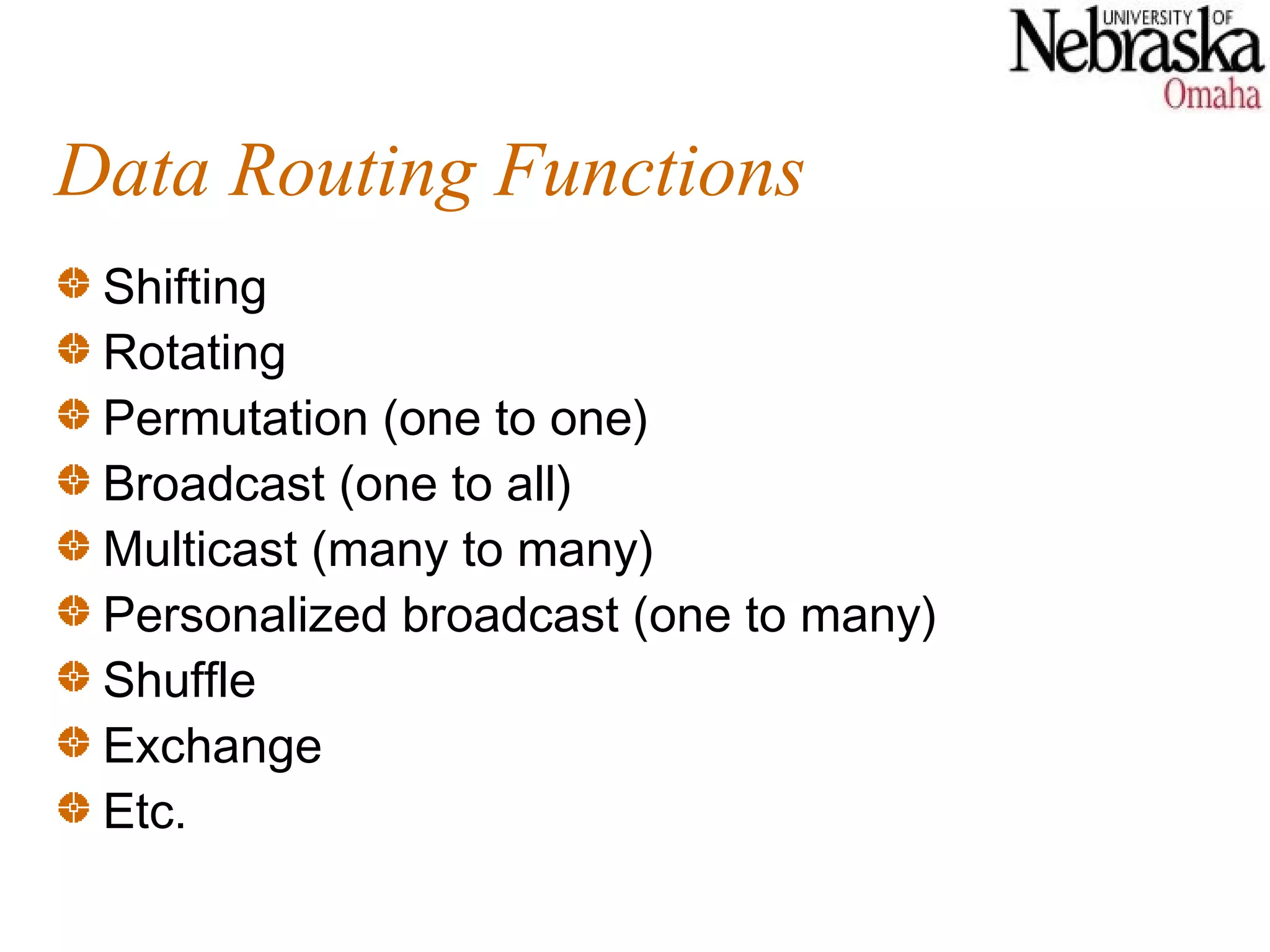 UNIVERSITY OF
Nebraska
Omaha

Data Routing Functions

Shifting
Rotating
Permutation (one to one)
Broadcast (one to all)
Multicast (many to many)
Personalized broadcast (one to many)
Shuffle
Exchange
Etc.